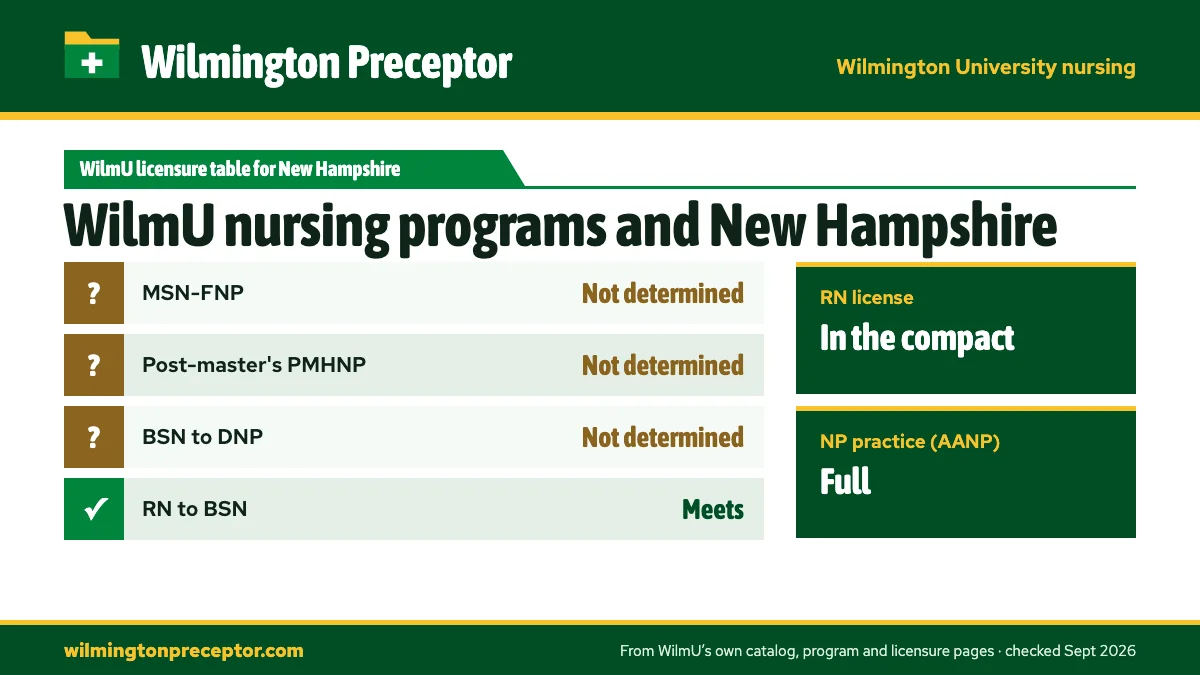 Wilmington Preceptor

Wilmington University nursing

WilmU licensure table for New Hampshire

WilmU nursing programs and New Hampshire

| | | |
|---|---|---|
| ? | MSN-FNP | Not determined |
| ? | Post-master's PMHNP | Not determined |
| ? | BSN to DNP | Not determined |
| ✓ | RN to BSN | Meets |

RN license
In the compact

NP practice (AANP)
Full

wilmingtonpreceptor.com

From WilmU's own catalog, program and licensure pages · checked Sept 2026